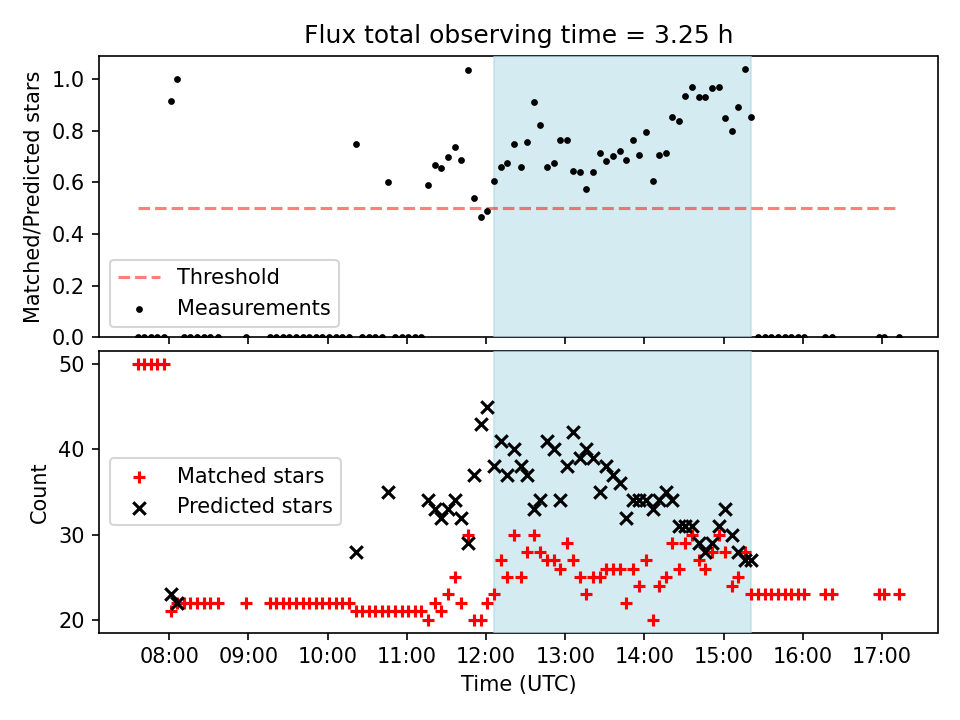 Flux total observing time = 3.25 h

Matched/Predicted stars

1.0
0.8
0.6
0.4
0.2
0.0

Threshold
Measurements

Count

50
40
30
20

Matched stars
Predicted stars

08:00
09:00
10:00
11:00
12:00
13:00
14:00
15:00
16:00
17:00

Time (UTC)